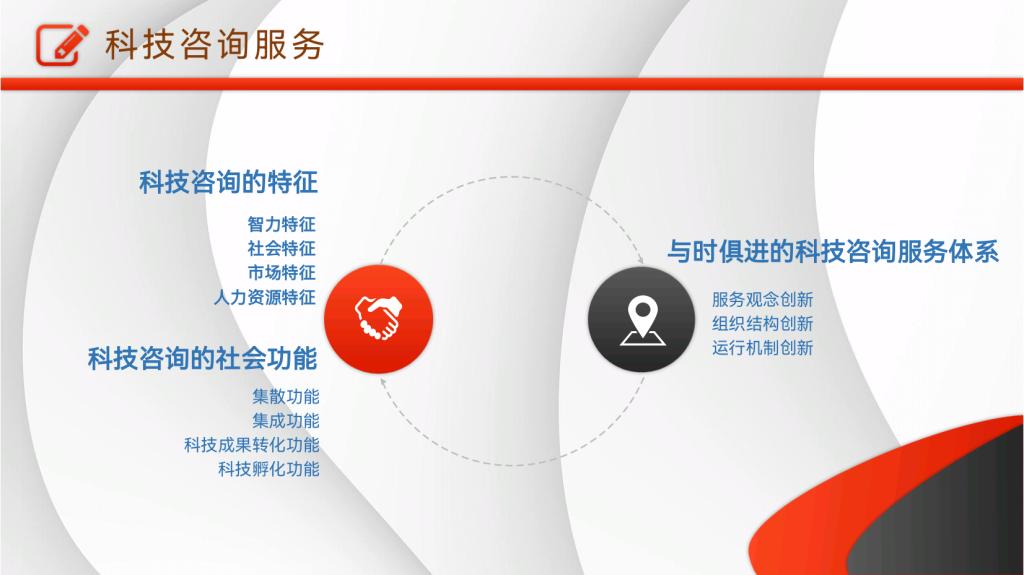 科技咨询服务

科技咨询的特征

智力特征
社会特征
市场特征
人力资源特征

科技咨询的社会功能

集散功能
集成功能
科技成果转化功能
科技孵化功能

与时俱进的科技咨询服务体系

服务观念创新
组织结构创新
运行机制创新